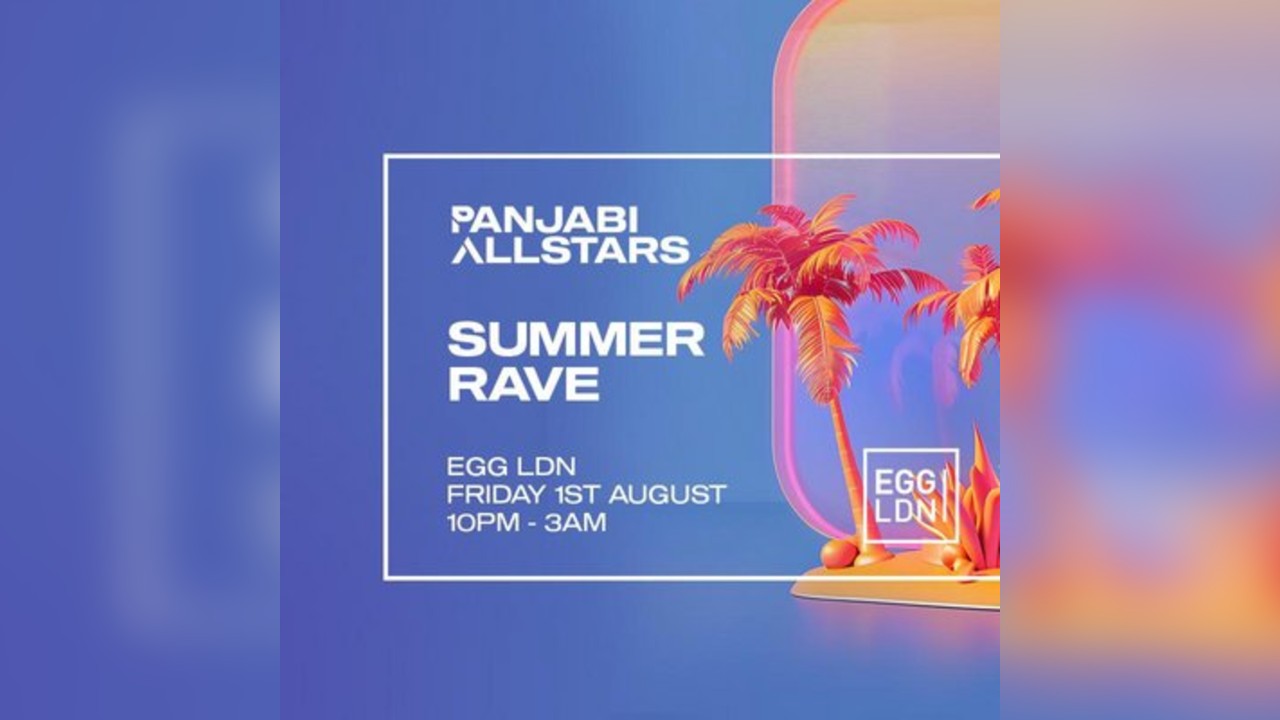 PANJABI ALLSTARS

SUMMER RAVE

EGG LDN
FRIDAY 1ST AUGUST
10PM - 3AM

EGG LDN